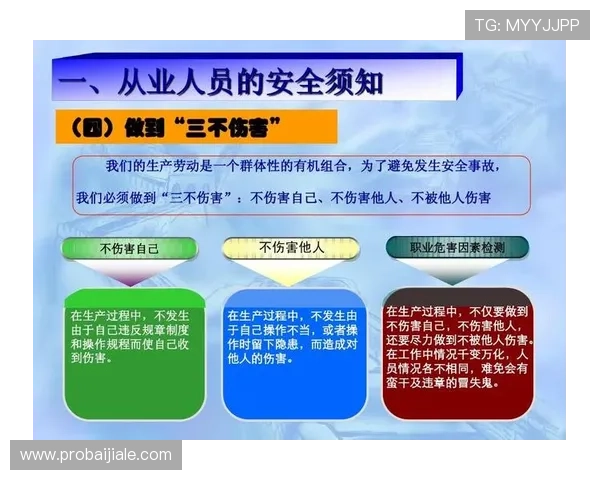 TG: MYYJJPP

一、从业人员的安全须知

（四）做到“三不伤害”

我们的生产劳动是一个群体性的有机组合，为了避免发生安全事故，我们必须做到“三不伤害”：不伤害自己、不伤害他人、不被他人伤害

不伤害自己

在生产过程中，不发生由于自己违反规章制度和操作规程而使自己收到伤害。

不伤害他人

在生产过程中，不发生由于自己操作不当，或者操作时留下隐患，而造成对他人的伤害。

职业危害因素检测

在生产过程中，不仅要做到不伤害自己，不伤害他人，还要尽力做到不被他人伤害。在工作中情况千变万化，人员情况各不相同，难免会有蛮干及违章的冒失鬼。

www.probaijiale.com